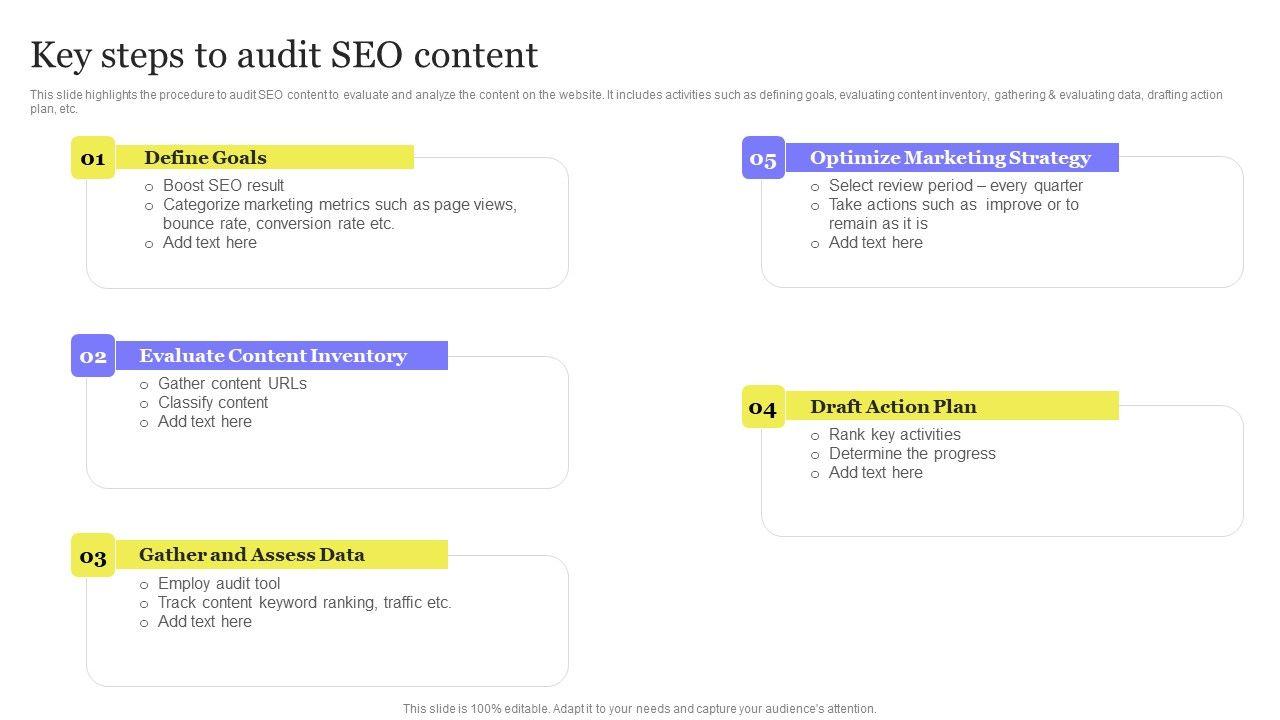 Key steps to audit SEO content

This slide highlights the procedure to audit SEO content to evaluate and analyze the content on the website. It includes activities such as defining goals, evaluating content inventory, gathering & evaluating data, drafting action plan, etc.

01 Define Goals
o Boost SEO result
o Categorize marketing metrics such as page views, bounce rate, conversion rate etc.
o Add text here

02 Evaluate Content Inventory
o Gather content URLs
o Classify content
o Add text here

03 Gather and Assess Data
o Employ audit tool
o Track content keyword ranking, traffic etc.
o Add text here

05 Optimize Marketing Strategy
o Select review period – every quarter
o Take actions such as improve or to remain as it is
o Add text here

04 Draft Action Plan
o Rank key activities
o Determine the progress
o Add text here

This slide is 100% editable. Adapt it to your needs and capture your audience's attention.